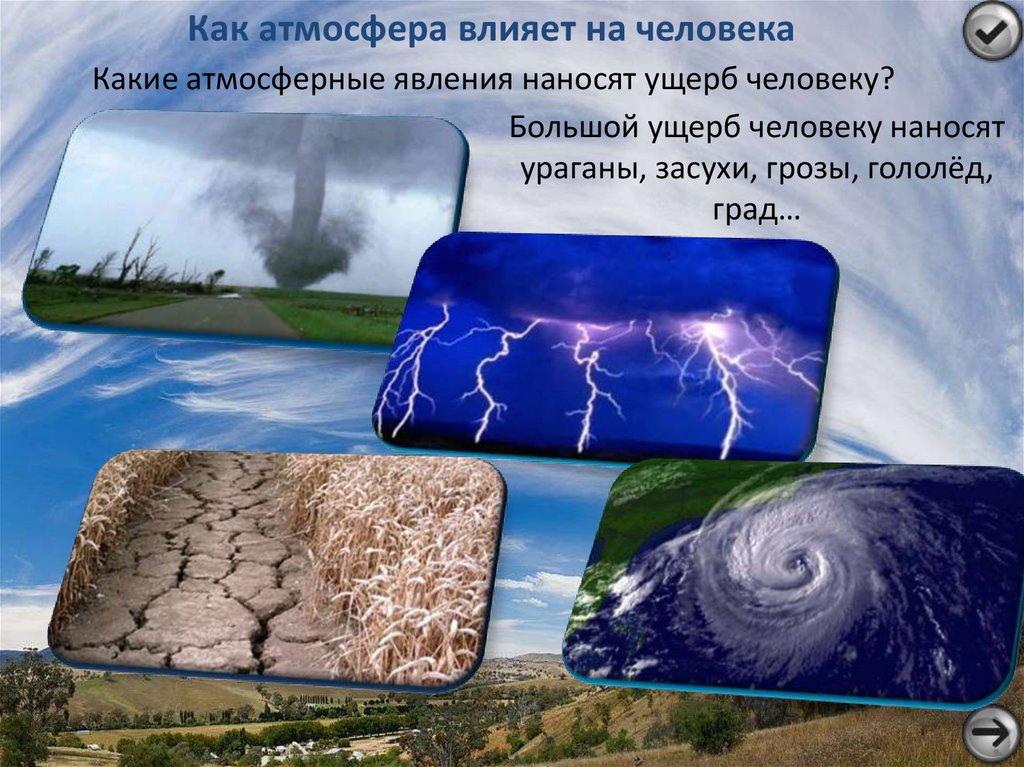 Как атмосфера влияет на человека

Какие атмосферные явления наносят ущерб человеку?

Большой ущерб человеку наносят ураганы, засухи, грозы, гололёд, град…